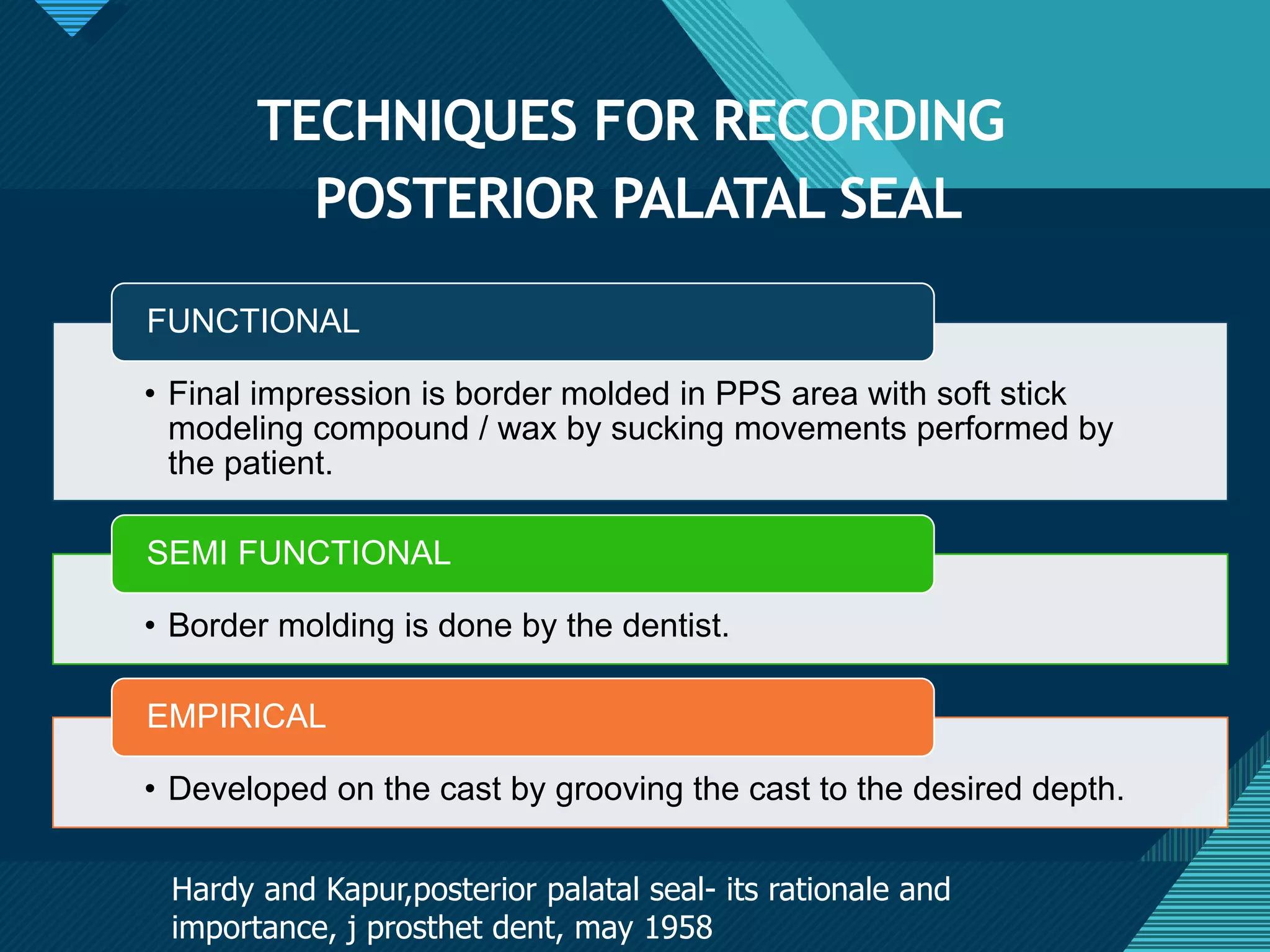 TECHNIQUES FOR RECORDING POSTERIOR PALATAL SEAL

FUNCTIONAL

• Final impression is border molded in PPS area with soft stick modeling compound / wax by sucking movements performed by the patient.

SEMI FUNCTIONAL

• Border molding is done by the dentist.

EMPIRICAL

• Developed on the cast by grooving the cast to the desired depth.

Hardy and Kapur,posterior palatal seal- its rationale and importance, j prosthet dent, may 1958